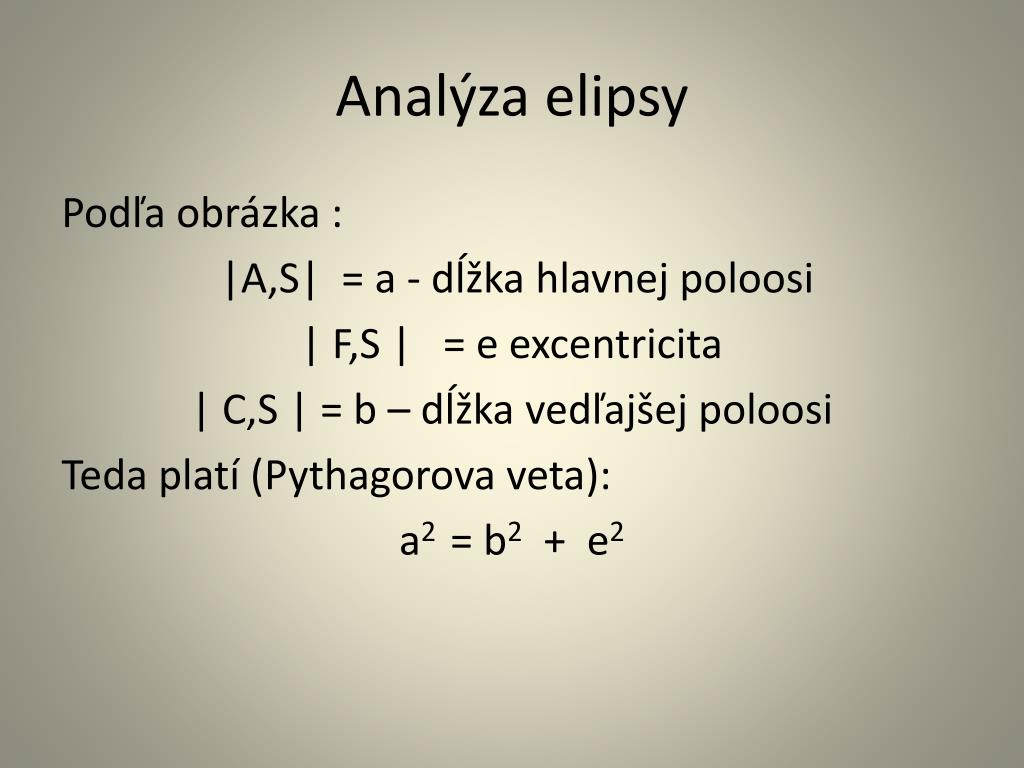 Analýza elipsy

Podľa obrázka :

|A,S| = a - dĺžka hlavnej poloosi

| F,S | = e excentricita

| C,S | = b – dĺžka vedľajšej poloosi

Teda platí (Pythagorova veta):

$a^2 = b^2 + e^2$